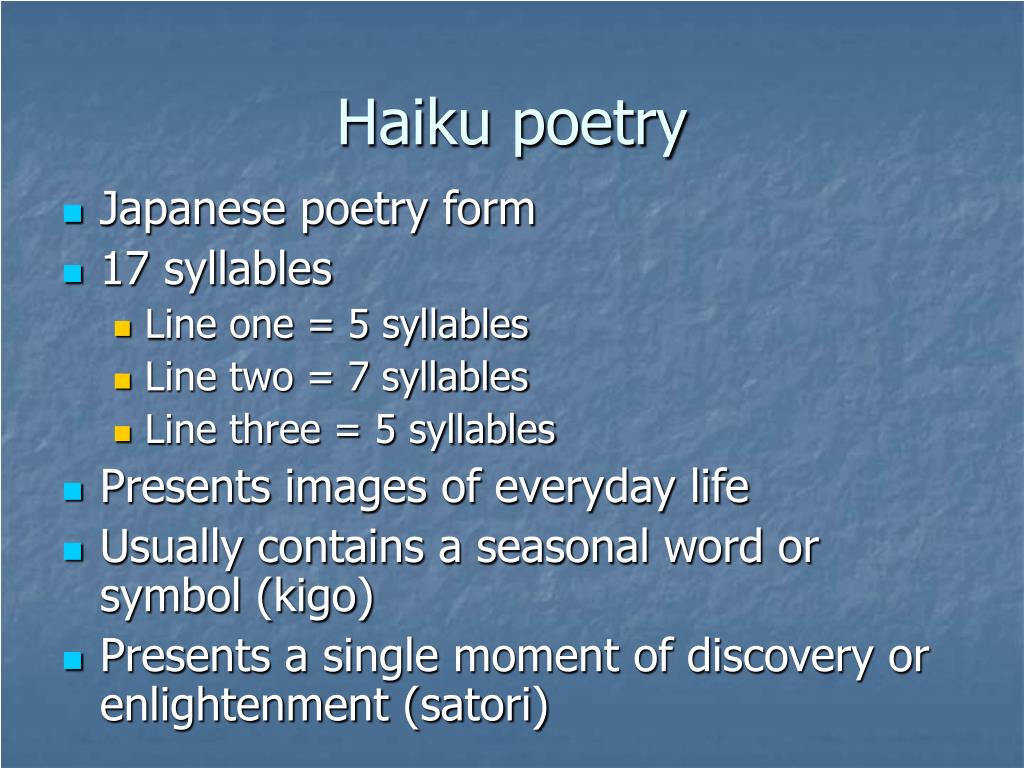 Haiku poetry

- Japanese poetry form
- 17 syllables
  - Line one = 5 syllables
  - Line two = 7 syllables
  - Line three = 5 syllables
- Presents images of everyday life
- Usually contains a seasonal word or symbol (kigo)
- Presents a single moment of discovery or enlightenment (satori)